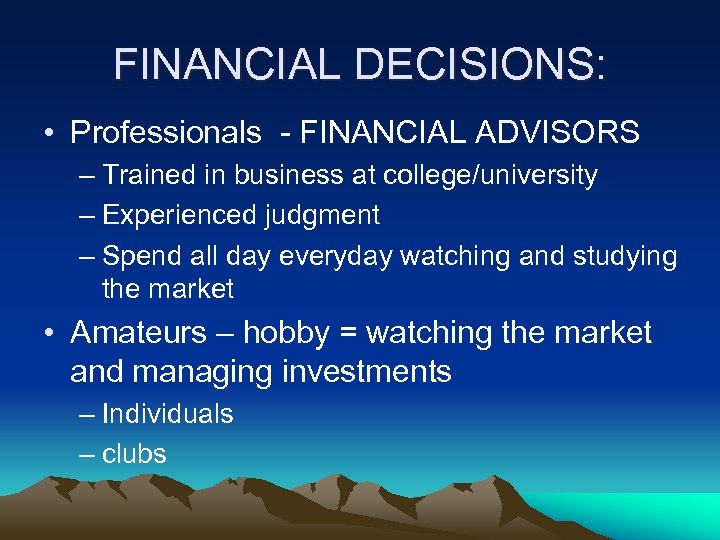 FINANCIAL DECISIONS:

• Professionals - FINANCIAL ADVISORS
– Trained in business at college/university
– Experienced judgment
– Spend all day everyday watching and studying the market

• Amateurs – hobby = watching the market and managing investments
– Individuals
– clubs